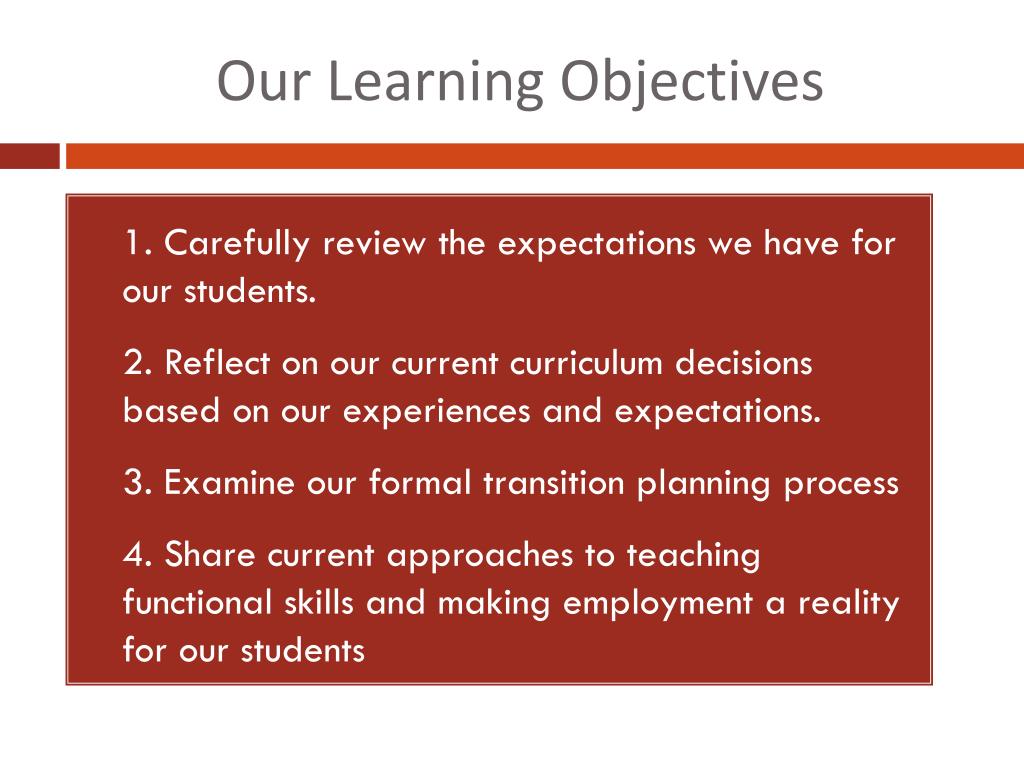 Our Learning Objectives

1. Carefully review the expectations we have for our students.

2. Reflect on our current curriculum decisions based on our experiences and expectations.

3. Examine our formal transition planning process

4. Share current approaches to teaching functional skills and making employment a reality for our students